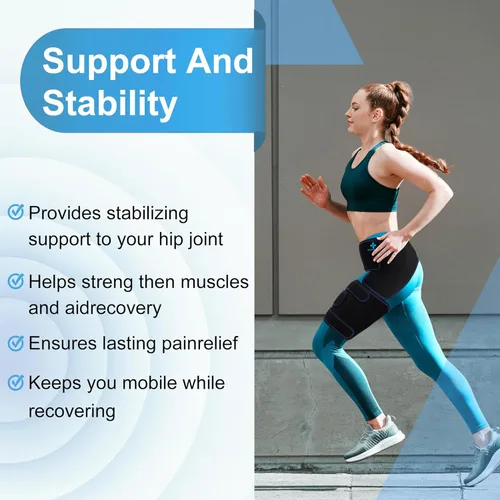 Support And Stability

Provides stabilizing support to your hip joint

Helps streng then muscles and aidrecovery

Ensures lasting painrelief

Keeps you mobile while recovering